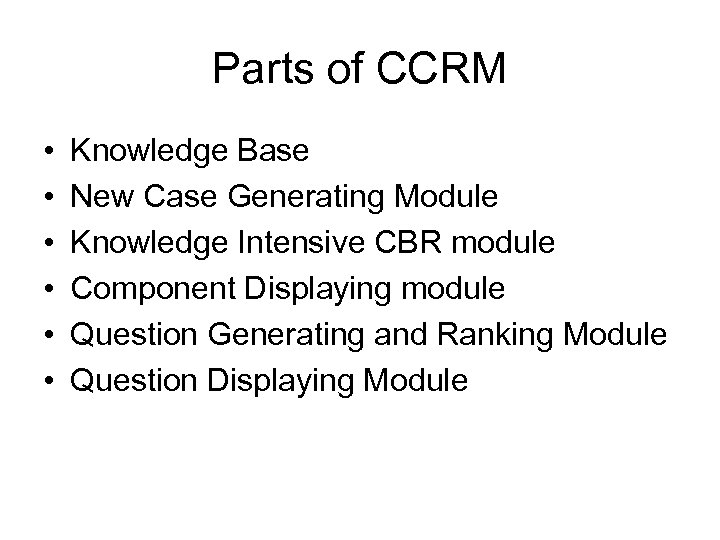 Parts of CCRM

• Knowledge Base
• New Case Generating Module
• Knowledge Intensive CBR module
• Component Displaying module
• Question Generating and Ranking Module
• Question Displaying Module